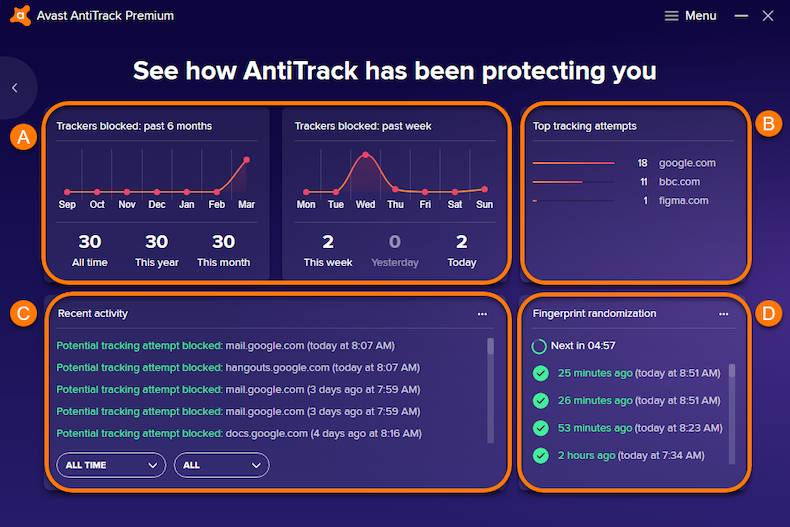 Avast AntiTrack Premium

Menu

See how AntiTrack has been protecting you

A

Trackers blocked: past 6 months

Sep Oct Nov Dec Jan Feb Mar

30 All time
30 This year
30 This month

Trackers blocked: past week

Mon Tue Wed Thu Fri Sat Sun

2 This week
0 Yesterday
2 Today

B

Top tracking attempts

18 google.com
11 bbc.com
1 figma.com

C

Recent activity

Potential tracking attempt blocked: mail.google.com (today at 8:07 AM)
Potential tracking attempt blocked: hangouts.google.com (today at 8:07 AM)
Potential tracking attempt blocked: mail.google.com (3 days ago at 7:59 AM)
Potential tracking attempt blocked: mail.google.com (3 days ago at 7:59 AM)
Potential tracking attempt blocked: docs.google.com (4 days ago at 8:16 AM)

ALL TIME
ALL

D

Fingerprint randomization

Next in 04:57
25 minutes ago (today at 8:51 AM)
26 minutes ago (today at 8:51 AM)
53 minutes ago (today at 8:23 AM)
2 hours ago (today at 7:34 AM)